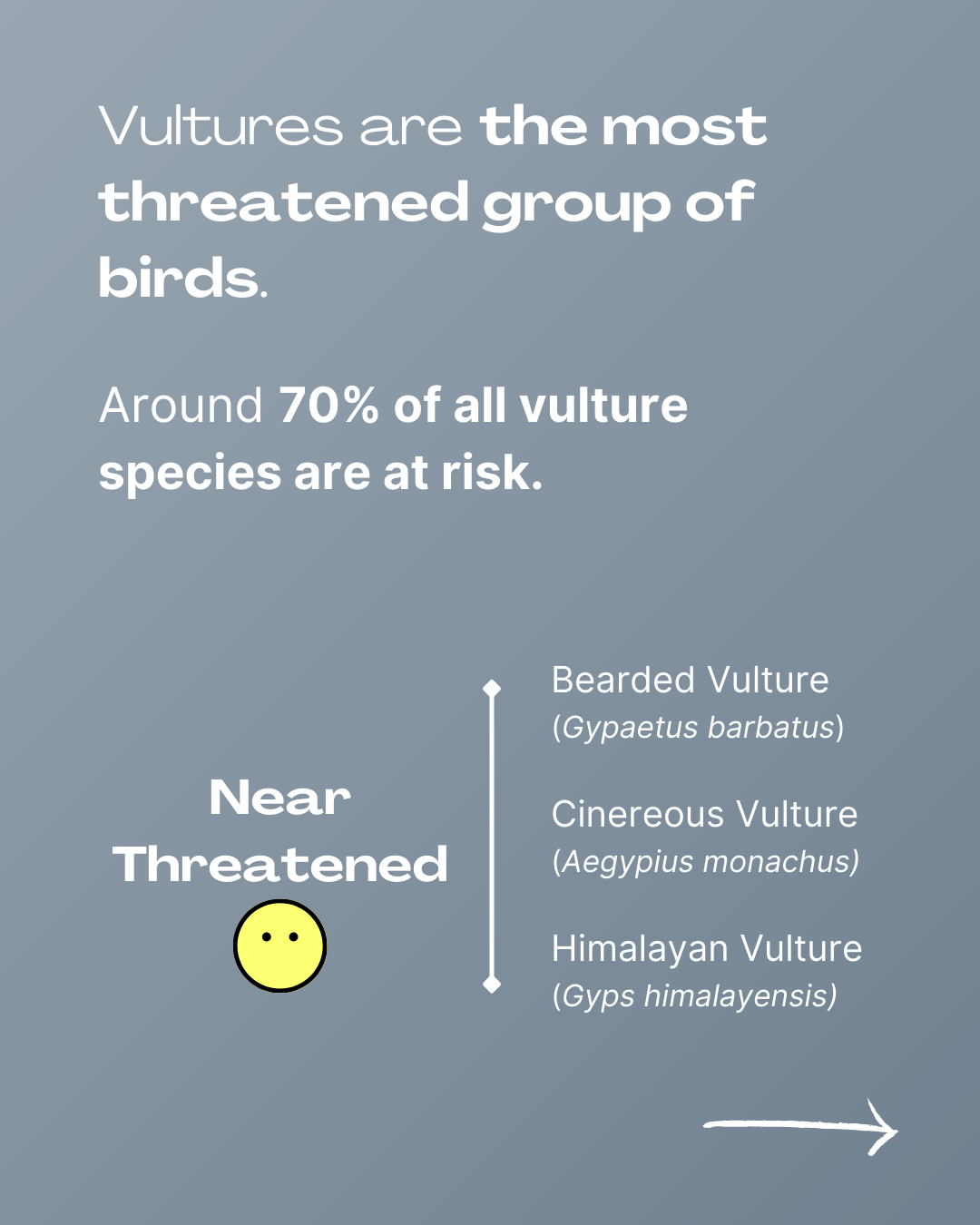 Vultures are the most threatened group of birds.

Around 70% of all vulture species are at risk.

Near Threatened

Bearded Vulture (Gypaetus barbatus)

Cinereous Vulture (Aegypius monachus)

Himalayan Vulture (Gyps himalayensis)